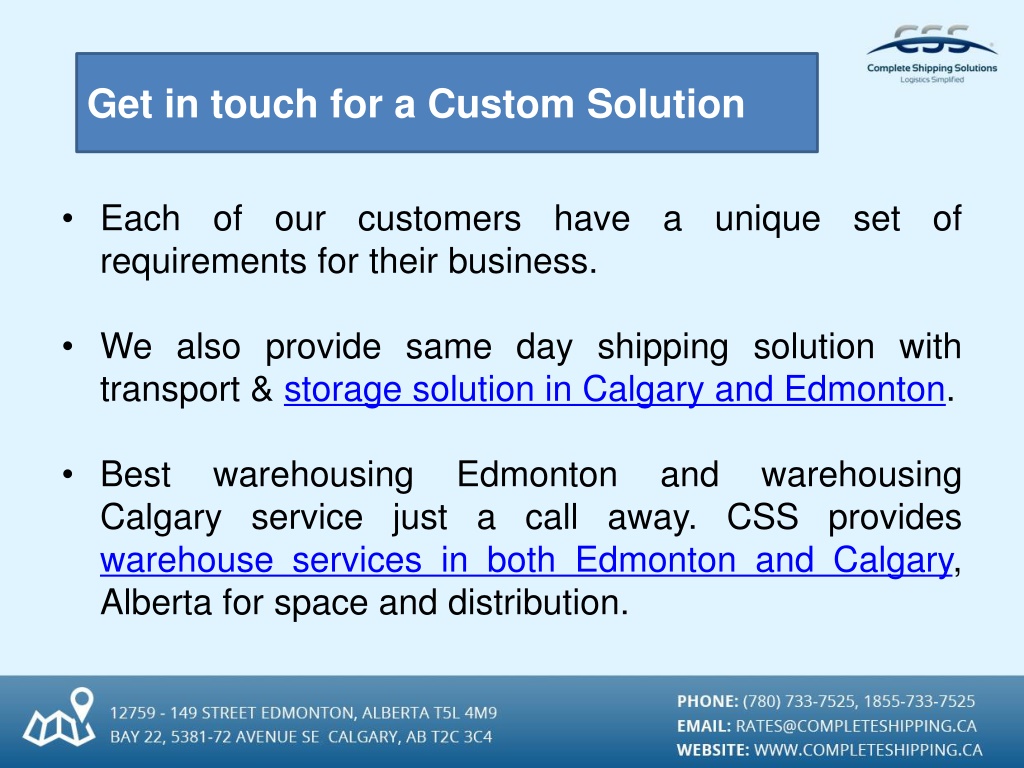 CSS
Complete Shipping Solutions
Logistics Simplified

Get in touch for a Custom Solution

• Each of our customers have a unique set of requirements for their business.

• We also provide same day shipping solution with transport & storage solution in Calgary and Edmonton.

• Best warehousing Edmonton and warehousing Calgary service just a call away. CSS provides warehouse services in both Edmonton and Calgary, Alberta for space and distribution.

12759 - 149 STREET EDMONTON, ALBERTA T5L 4M9
BAY 22, 5381-72 AVENUE SE CALGARY, AB T2C 3C4

PHONE: (780) 733-7525, 1855-733-7525
EMAIL: RATES@COMPLETESHIPPING.CA
WEBSITE: WWW.COMPLETESHIPPING.CA